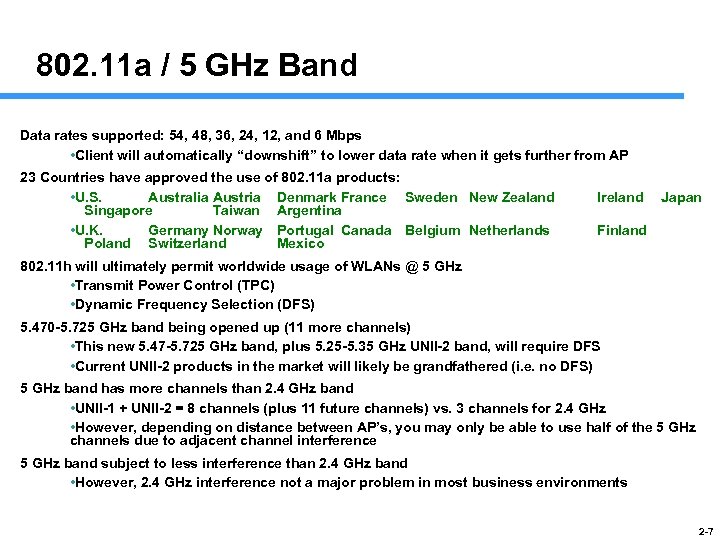 802.11a / 5 GHz Band

Data rates supported: 54, 48, 36, 24, 12, and 6 Mbps

•Client will automatically "downshift" to lower data rate when it gets further from AP

23 Countries have approved the use of 802.11a products:

•U.S. Australia Austria Denmark France Sweden New Zealand Ireland Japan Singapore Taiwan Argentina

•U.K. Germany Norway Portugal Canada Belgium Netherlands Finland Poland Switzerland Mexico

802.11h will ultimately permit worldwide usage of WLANs @ 5 GHz

•Transmit Power Control (TPC)

•Dynamic Frequency Selection (DFS)

5.470-5.725 GHz band being opened up (11 more channels)

•This new 5.47-5.725 GHz band, plus 5.25-5.35 GHz UNII-2 band, will require DFS

•Current UNII-2 products in the market will likely be grandfathered (i.e. no DFS)

5 GHz band has more channels than 2.4 GHz band

•UNII-1 + UNII-2 = 8 channels (plus 11 future channels) vs. 3 channels for 2.4 GHz

•However, depending on distance between AP's, you may only be able to use half of the 5 GHz channels due to adjacent channel interference

5 GHz band subject to less interference than 2.4 GHz band

•However, 2.4 GHz interference not a major problem in most business environments

2-7